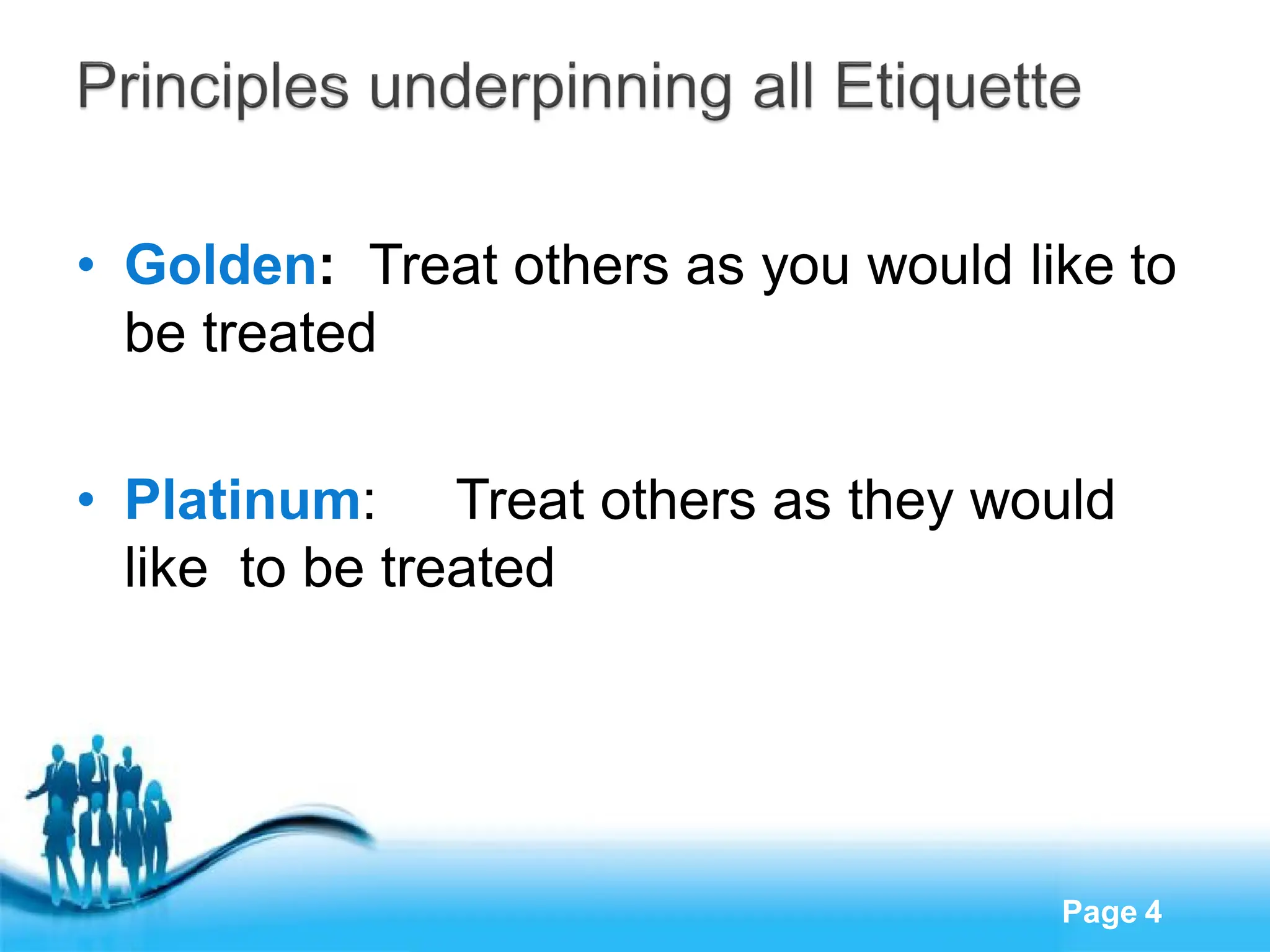 Principles underpinning all Etiquette

• Golden: Treat others as you would like to be treated

• Platinum: Treat others as they would like to be treated

Page 4